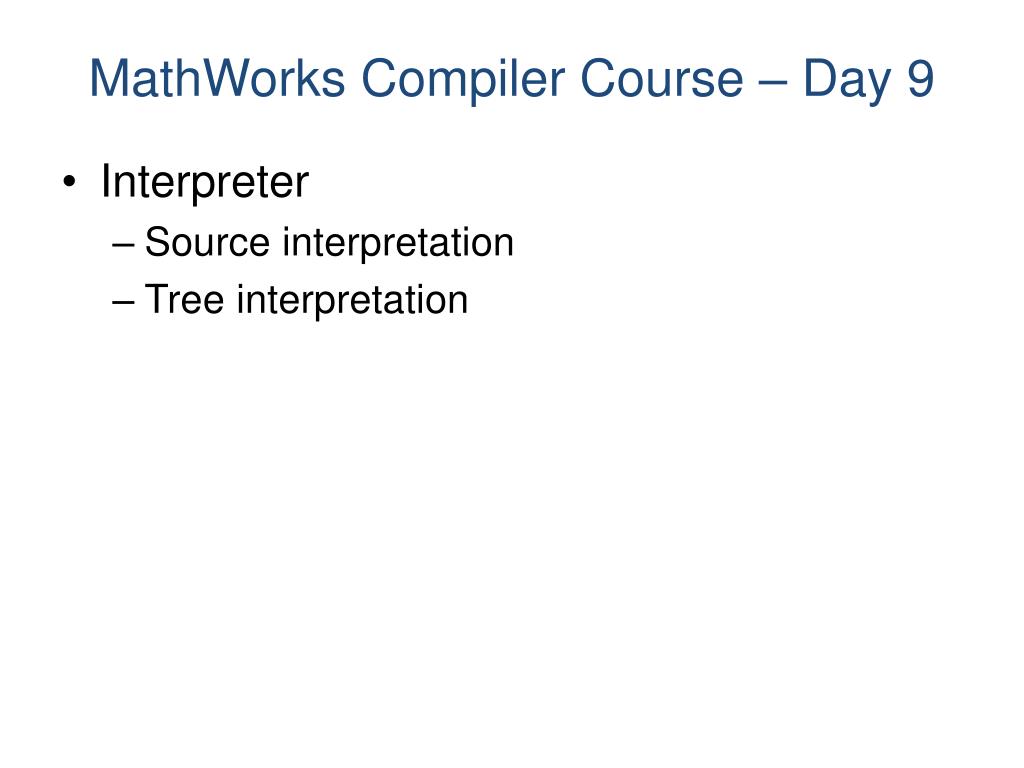 MathWorks Compiler Course – Day 9

• Interpreter
– Source interpretation
– Tree interpretation